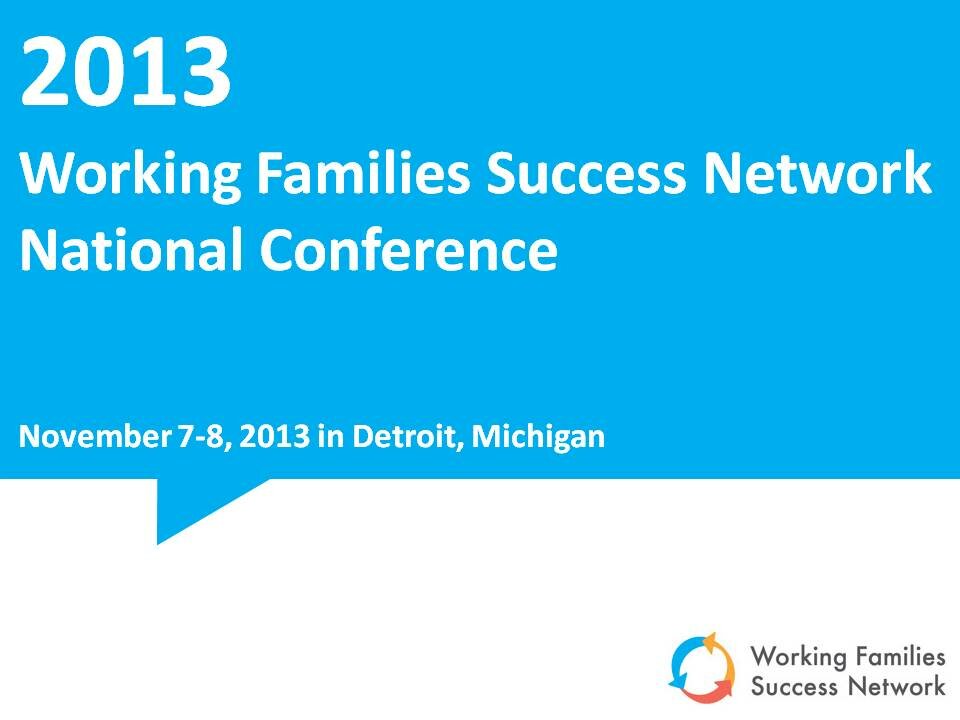 2013

Working Families Success Network National Conference

November 7-8, 2013 in Detroit, Michigan

Working Families Success Network